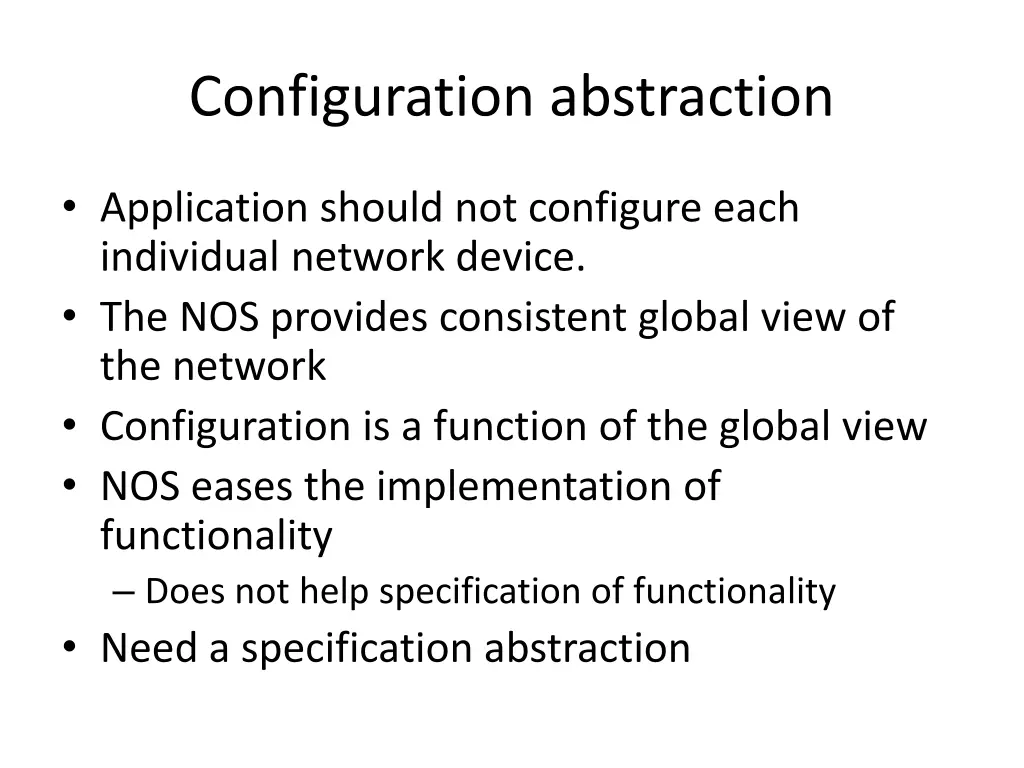 Configuration abstraction

• Application should not configure each individual network device.
• The NOS provides consistent global view of the network
• Configuration is a function of the global view
• NOS eases the implementation of functionality
– Does not help specification of functionality
• Need a specification abstraction